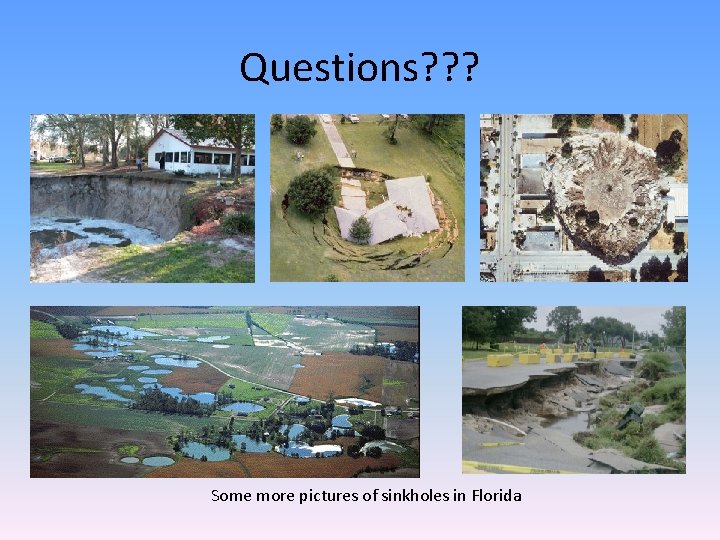 Questions???

Some more pictures of sinkholes in Florida